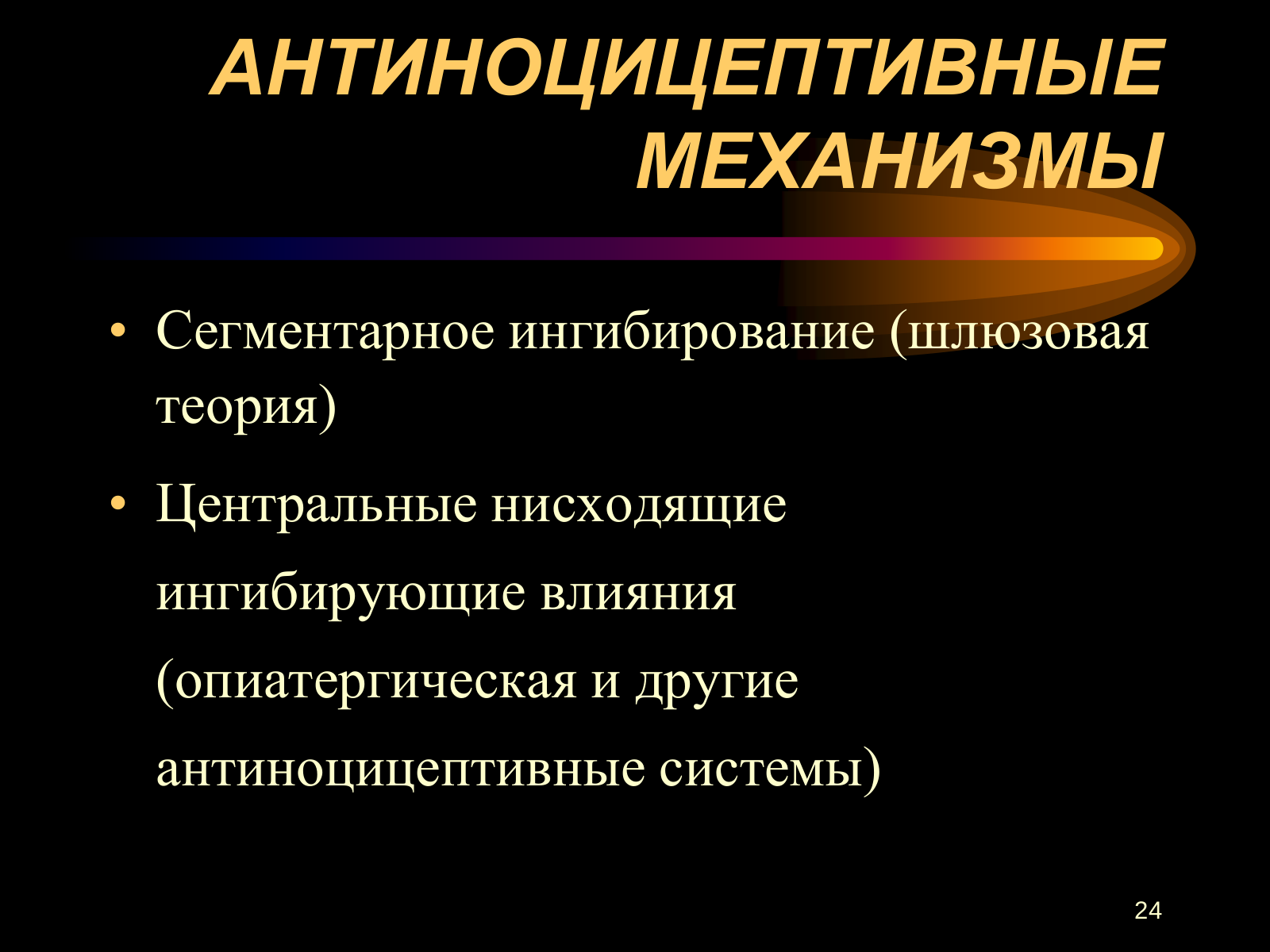 АНТИНОЦИЦЕПТИВНЫЕ МЕХАНИЗМЫ

• Сегментарное ингибирование (шлюзовая теория)

• Центральные нисходящие ингибирующие влияния (опиатергическая и другие антиноцицептивные системы)

24